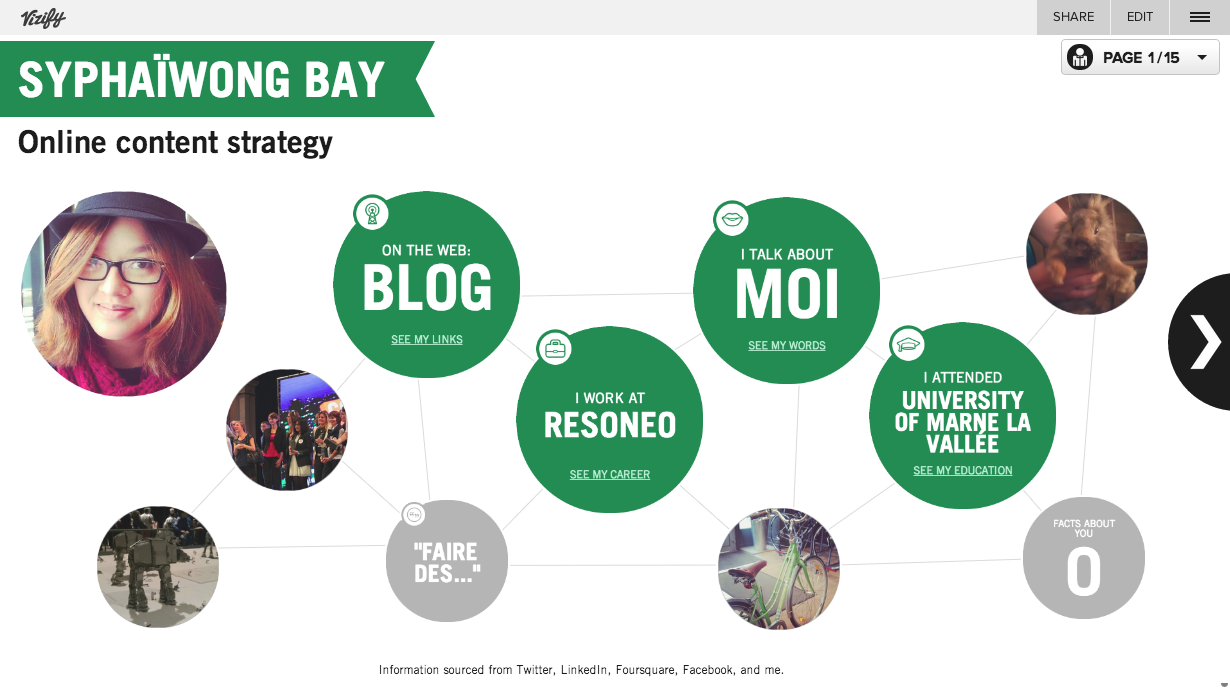 Vizify

SHARE EDIT

PAGE 1/15

SYPHAÏWONG BAY

Online content strategy

ON THE WEB:
BLOG
SEE MY LINKS

I TALK ABOUT
MOI
SEE MY WORDS

I WORK AT
RESONEO
SEE MY CAREER

I ATTENDED
UNIVERSITY OF MARNE LA VALLÉE
SEE MY EDUCATION

"FAIRE DES..."

FACTS ABOUT YOU
0

Information sourced from Twitter, LinkedIn, Foursquare, Facebook, and me.